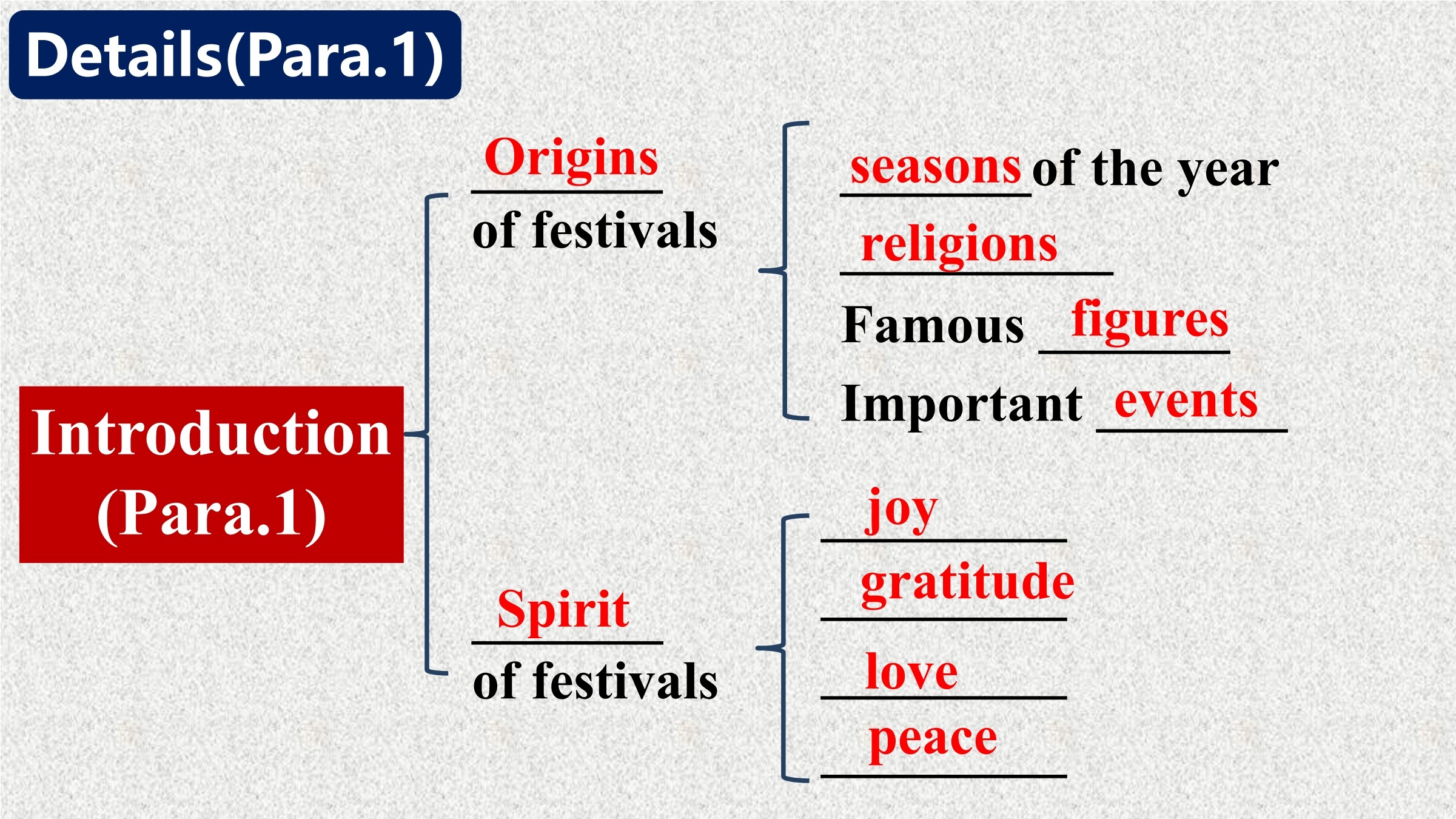 Details(Para.1)

Introduction (Para.1)

Origins of festivals

seasons of the year

religions

Famous figures

Important events

Spirit of festivals

joy

gratitude

love

peace